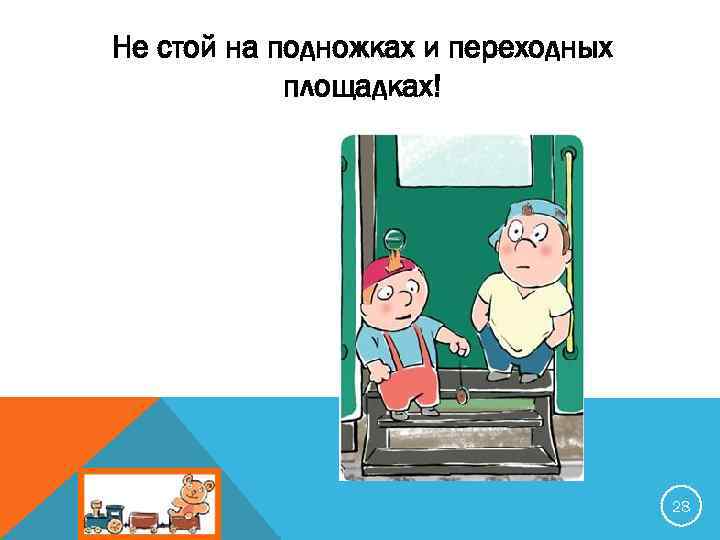 Не стой на подножках и переходных площадках!

28